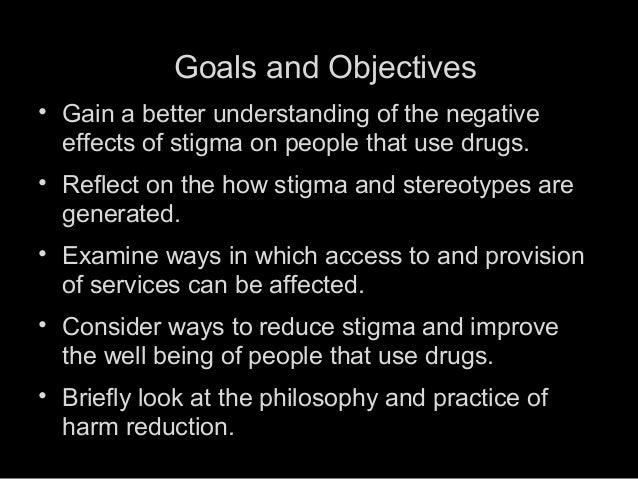 Goals and Objectives

• Gain a better understanding of the negative effects of stigma on people that use drugs.

• Reflect on the how stigma and stereotypes are generated.

• Examine ways in which access to and provision of services can be affected.

• Consider ways to reduce stigma and improve the well being of people that use drugs.

• Briefly look at the philosophy and practice of harm reduction.